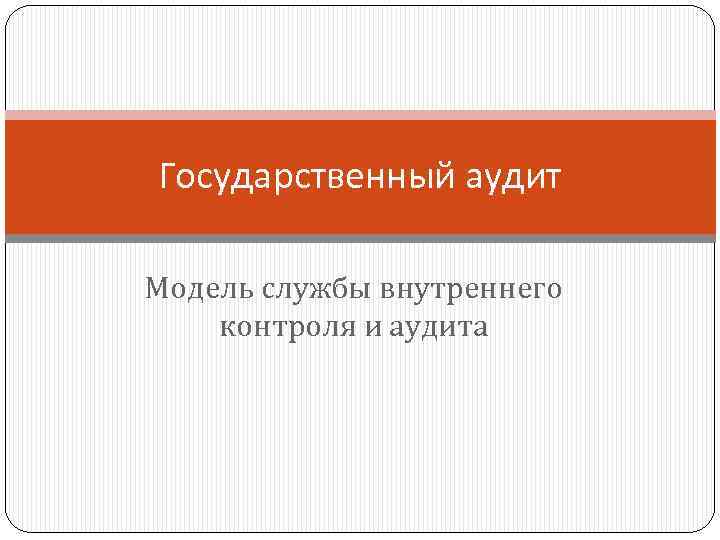 Государственный аудит

Модель службы внутреннего контроля и аудита